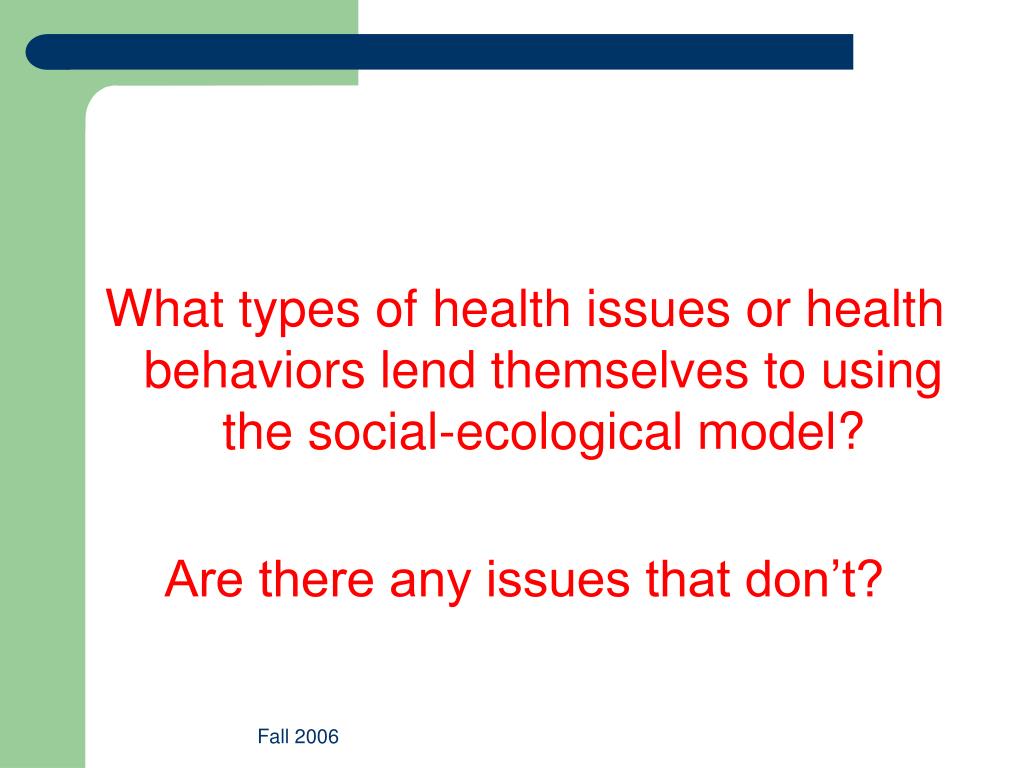 What types of health issues or health behaviors lend themselves to using the social-ecological model?

Are there any issues that don’t?

Fall 2006